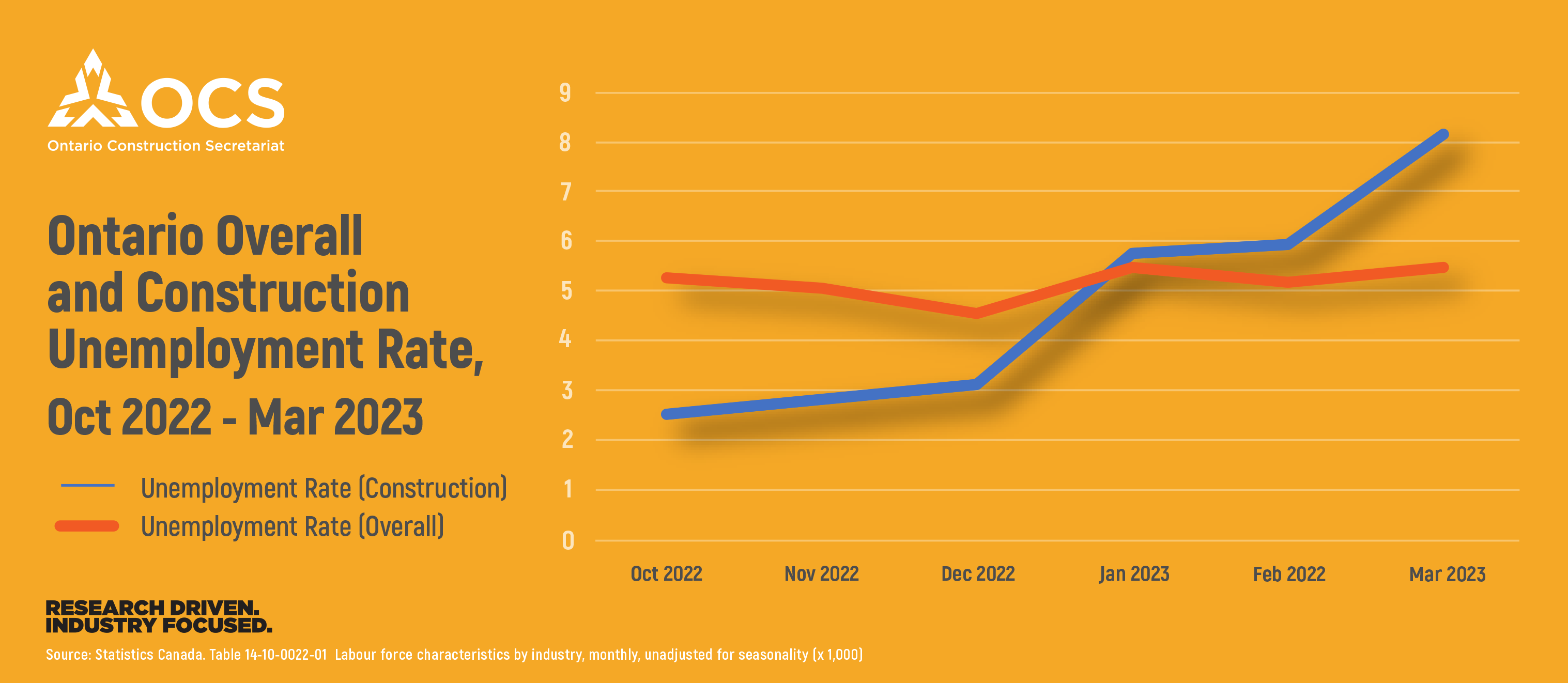 OCS
Ontario Construction Secretariat

Ontario Overall and Construction Unemployment Rate, Oct 2022 - Mar 2023

Unemployment Rate (Construction)
Unemployment Rate (Overall)

9
8
7
6
5
4
3
2
1
0

Oct 2022
Nov 2022
Dec 2022
Jan 2023
Feb 2022
Mar 2023

RESEARCH DRIVEN.
INDUSTRY FOCUSED.

Source: Statistics Canada. Table 14-10-0022-01 Labour force characteristics by industry, monthly, unadjusted for seasonality (x 1,000)